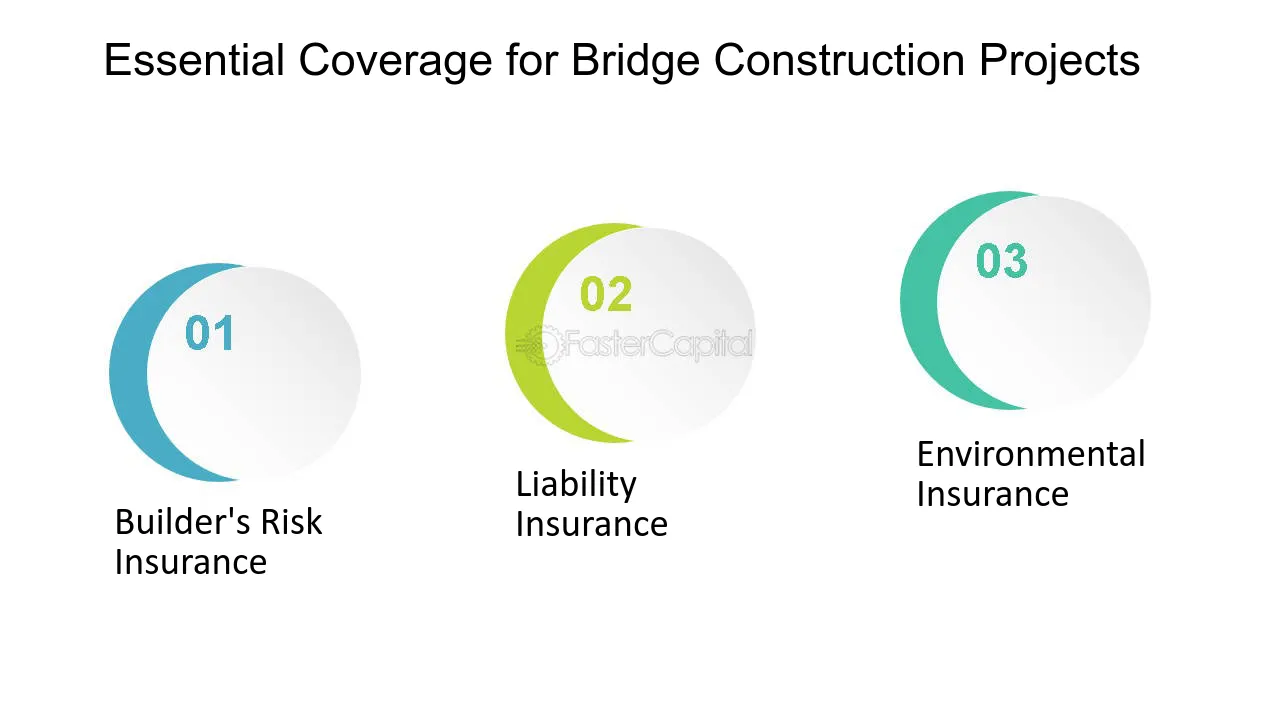 Essential Coverage for Bridge Construction Projects

01

Builder's Risk Insurance

02

Liability Insurance

03

Environmental Insurance

FasterCapital